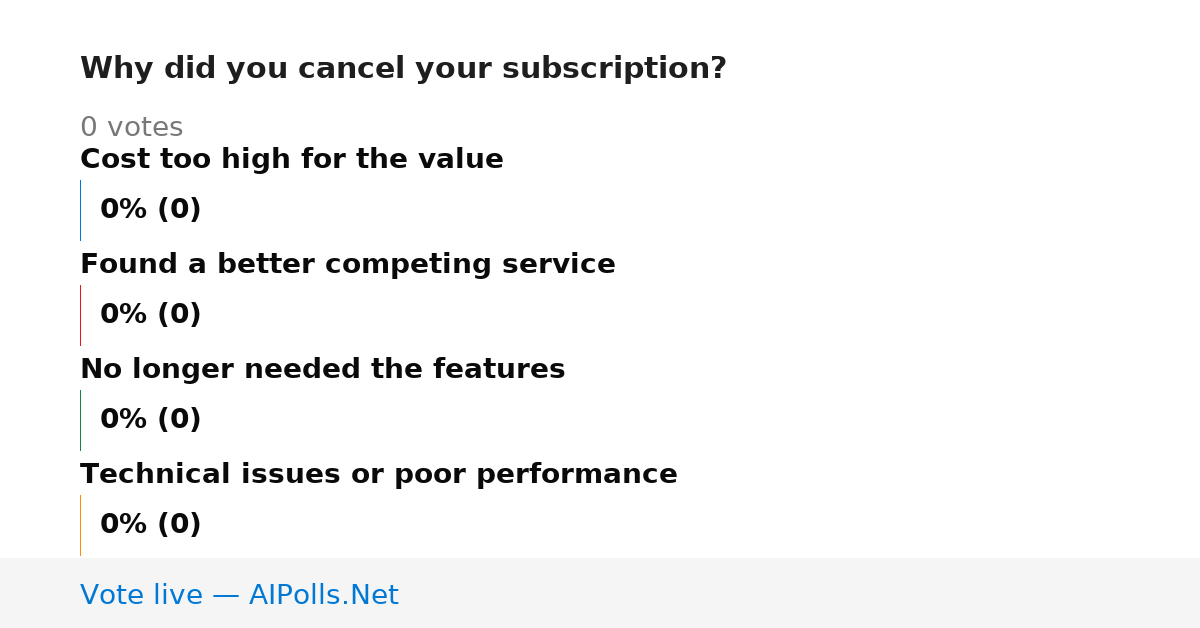 Why did you cancel your subscription?

0 votes

Cost too high for the value

0% (0)

Found a better competing service

0% (0)

No longer needed the features

0% (0)

Technical issues or poor performance

0% (0)

Vote live — AIPolls.Net